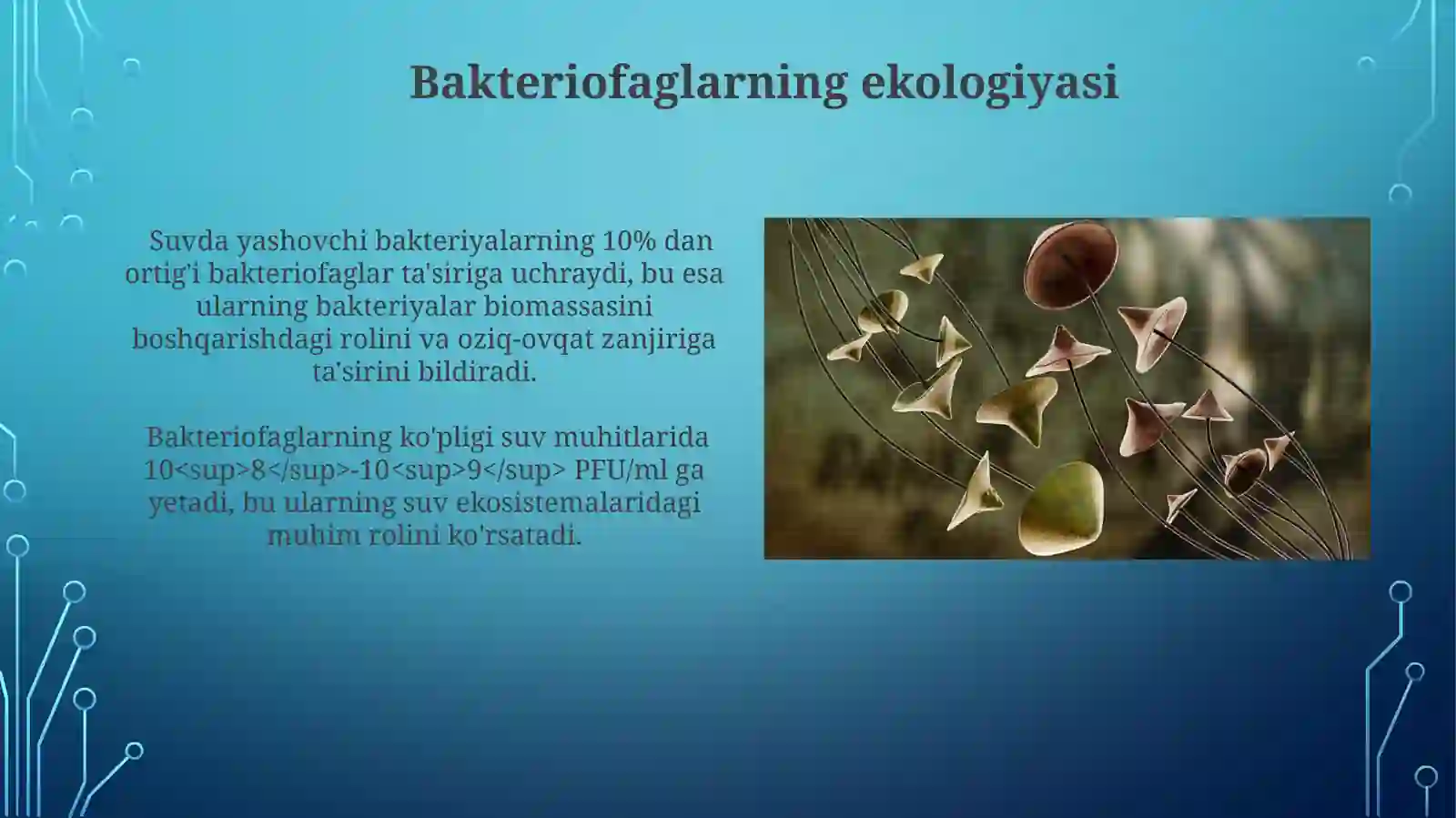 Bakteriofaglarning ekologiyasi

Suvda yashovchi bakteriyalarning 10% dan ortig'i bakteriofaglar ta'siriga uchraydi, bu esa ularning bakteriyalar biomassasini boshqarishdagi rolini va oziq-ovqat zanjiriga ta'sirini bildiradi.

Bakteriofaglarning ko'pligi suv muhitlarida 10<sup>8</sup>-10<sup>9</sup> PFU/ml ga yetadi, bu ularning suv ekosistemalaridagi muhim rolini ko'rsatadi.